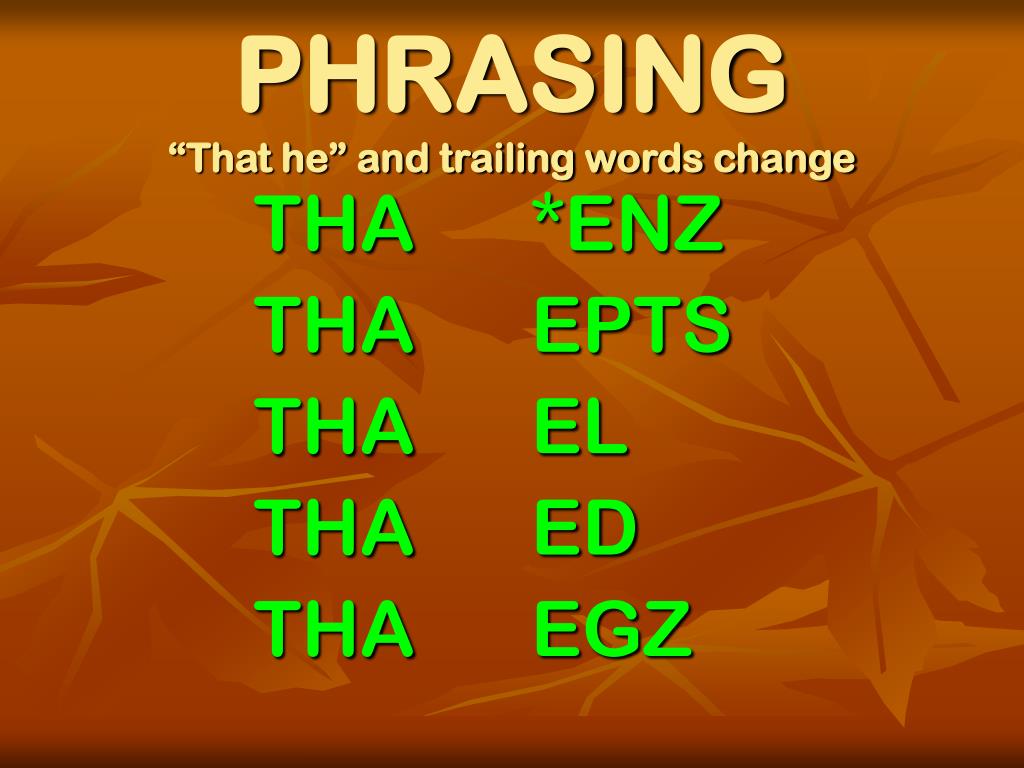 PHRASING
“That he” and trailing words change

THA *ENZ
THA EPTS
THA EL
THA ED
THA EGZ